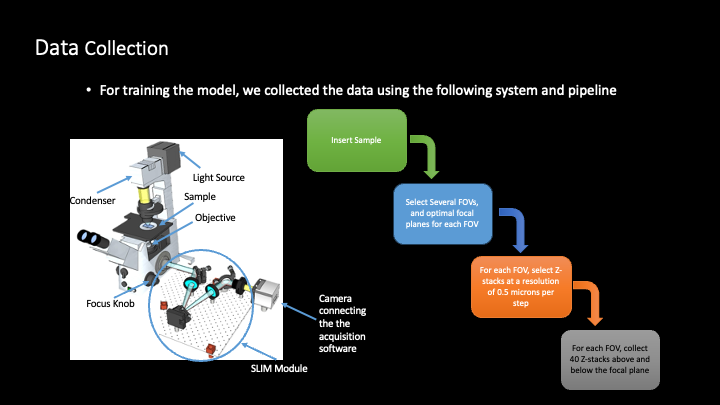 Data Collection

• For training the model, we collected the data using the following system and pipeline

Light Source

Condenser

Sample

Objective

Focus Knob

Camera connecting the the acquisition software

SLIM Module

Insert Sample

Select Several FOVs, and optimal focal planes for each FOV

For each FOV, select Z-stacks at a resolution of 0.5 microns per step

For each FOV, collect 40 Z-stacks above and below the focal plane